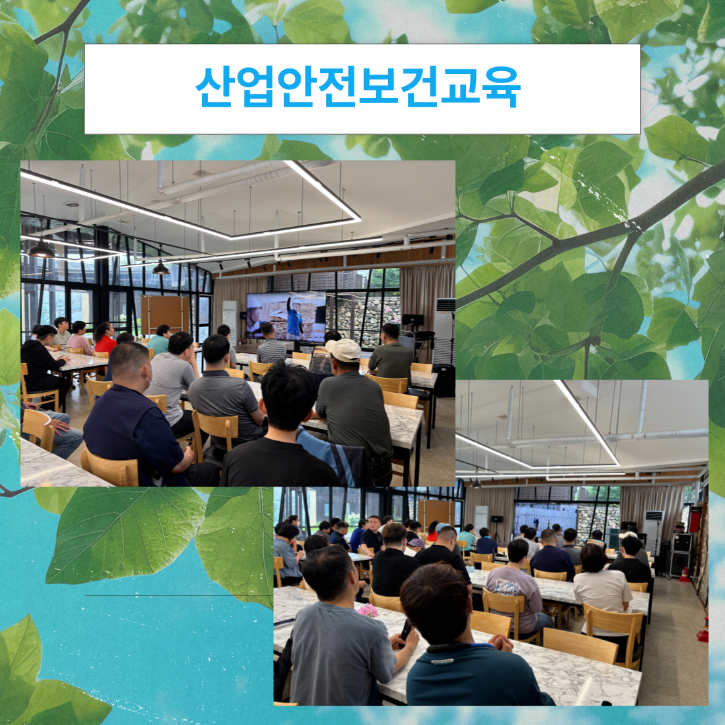 산업안전보건교육